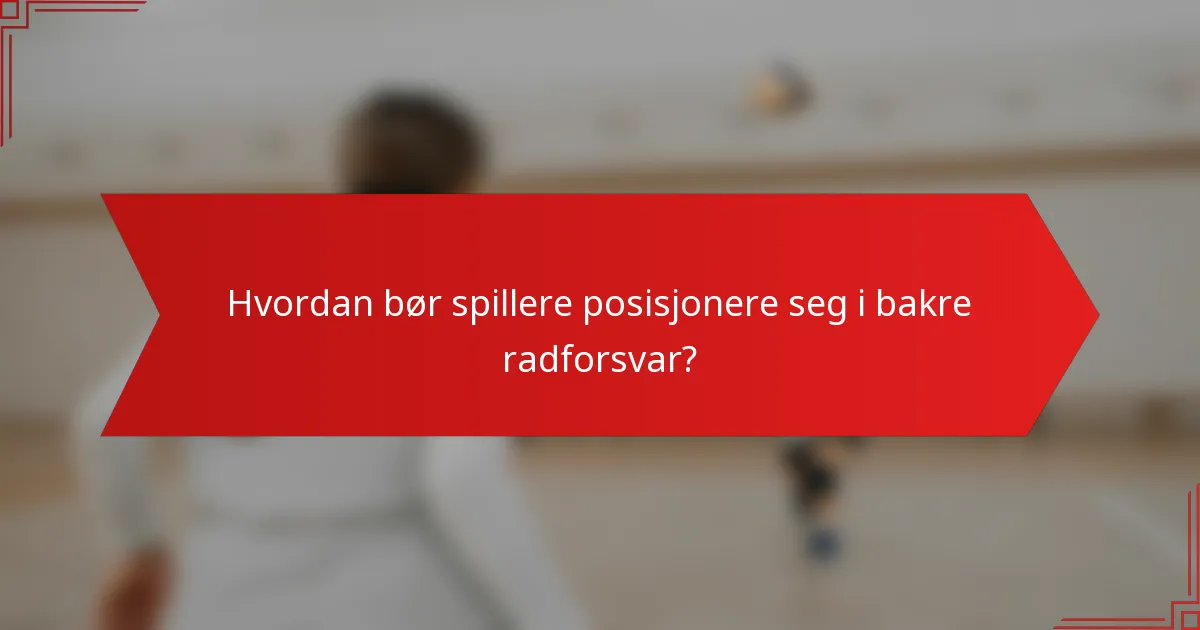 Hvordan bør spillere posisjonere seg i bakre radforsvar?